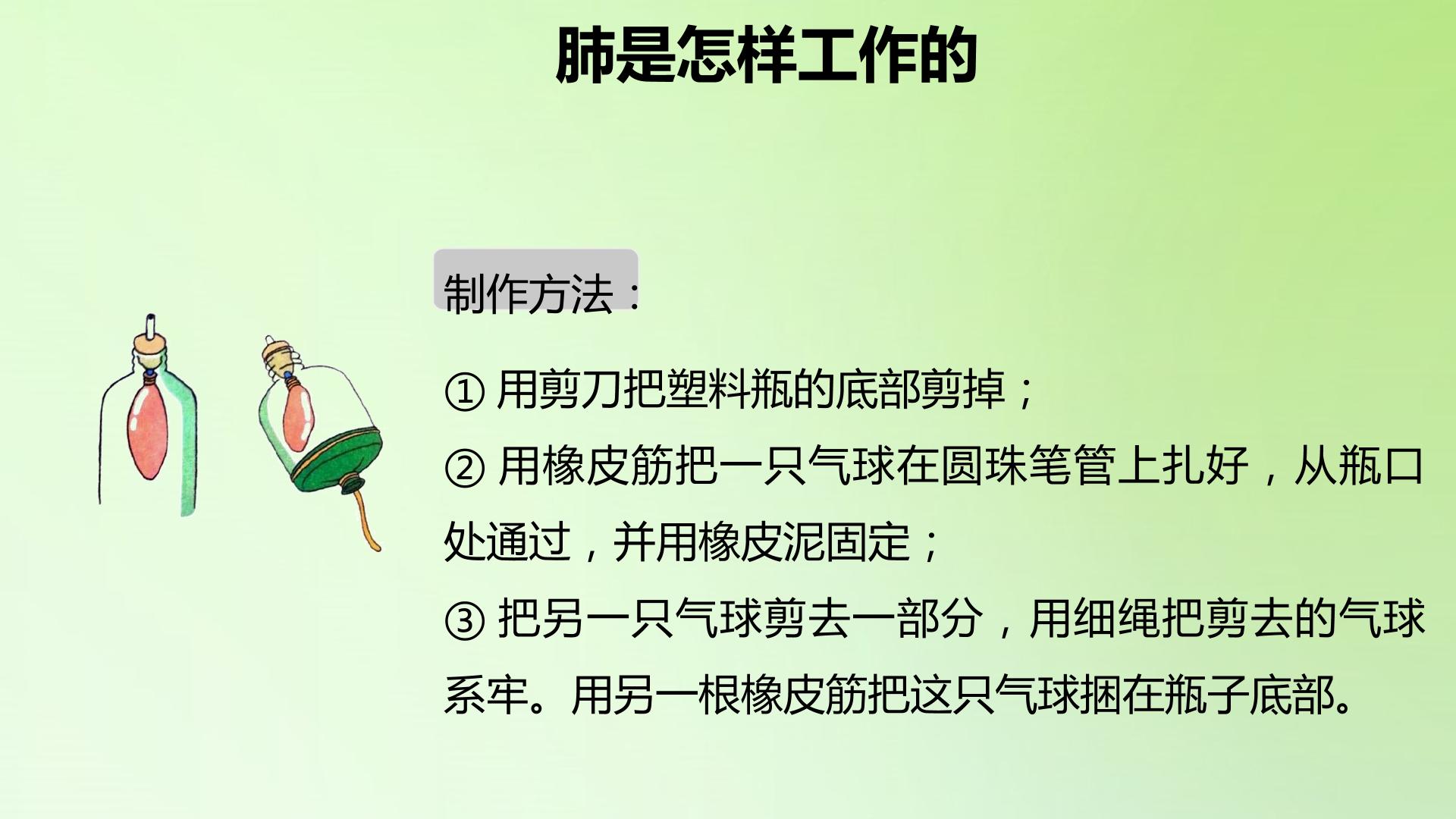 肺是怎样工作的

制作方法：

① 用剪刀把塑料瓶的底部剪掉；

② 用橡皮筋把一只气球在圆珠笔管上扎好，从瓶口处通过，并用橡皮泥固定；

③ 把另一只气球剪去一部分，用细绳把剪去的气球系牢。用另一根橡皮筋把这只气球捆在瓶子底部。